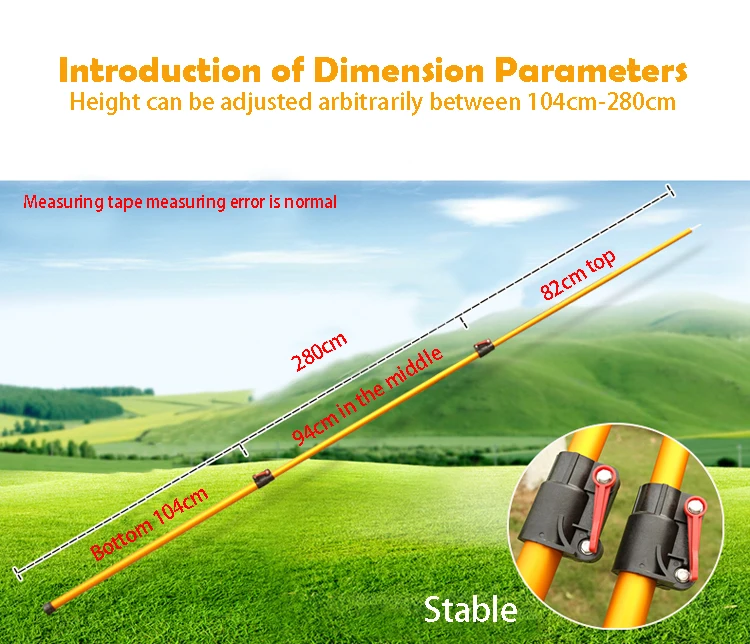 Introduction of Dimension Parameters
Height can be adjusted arbitrarily between 104cm-280cm

Measuring tape measuring error is normal

280cm

82cm top

94cm in the middle

Bottom 104cm

Stable